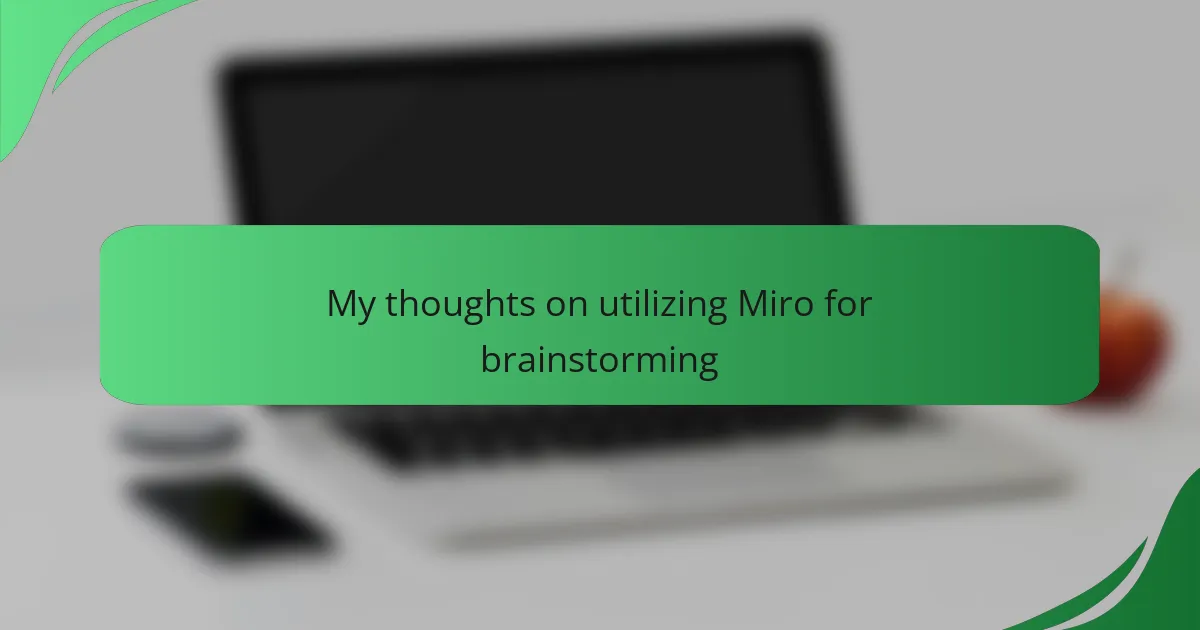 My thoughts on utilizing Miro for brainstorming